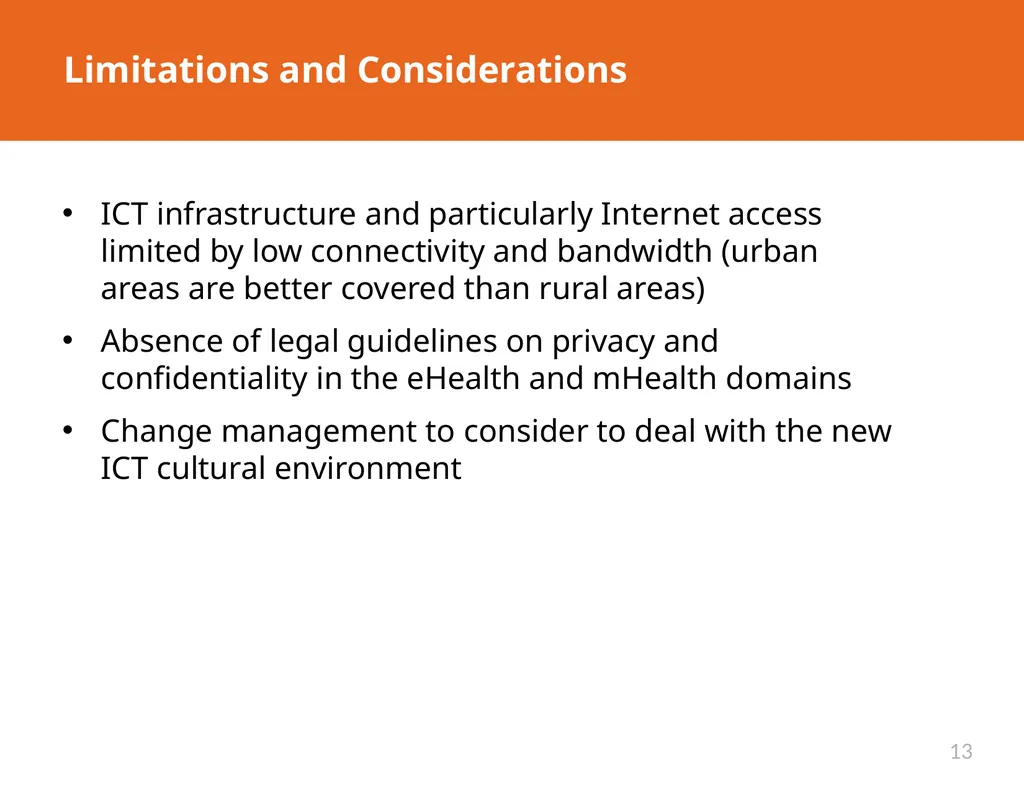 Limitations and Considerations

• ICT infrastructure and particularly Internet access limited by low connectivity and bandwidth (urban areas are better covered than rural areas)

• Absence of legal guidelines on privacy and confidentiality in the eHealth and mHealth domains

• Change management to consider to deal with the new ICT cultural environment

13